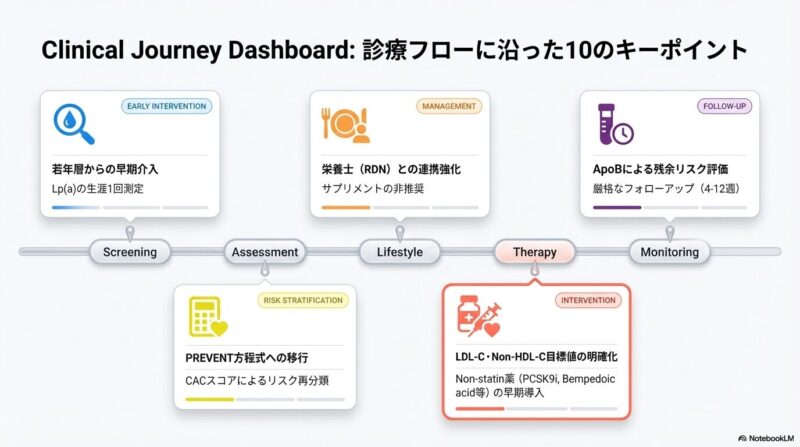 Clinical Journey Dashboard: 診療フローに沿った10のキーポイント

EARLY INTERVENTION

若年層からの早期介入

Lp(a)の生涯1回測定

MANAGEMENT

栄養士（RDN）との連携強化

サプリメントの非推奨

FOLLOW-UP

ApoBによる残余リスク評価

厳格なフォローアップ（4-12週）

Screening

Assessment

Lifestyle

Therapy

Monitoring

RISK STRATIFICATION

PREVENT方程式への移行

CACスコアによるリスク再分類

INTERVENTION

LDL-C・Non-HDL-C目標値の明確化

Non-statin薬（PCSK9i, Bempedoic acid等）の早期導入

NotebookLM